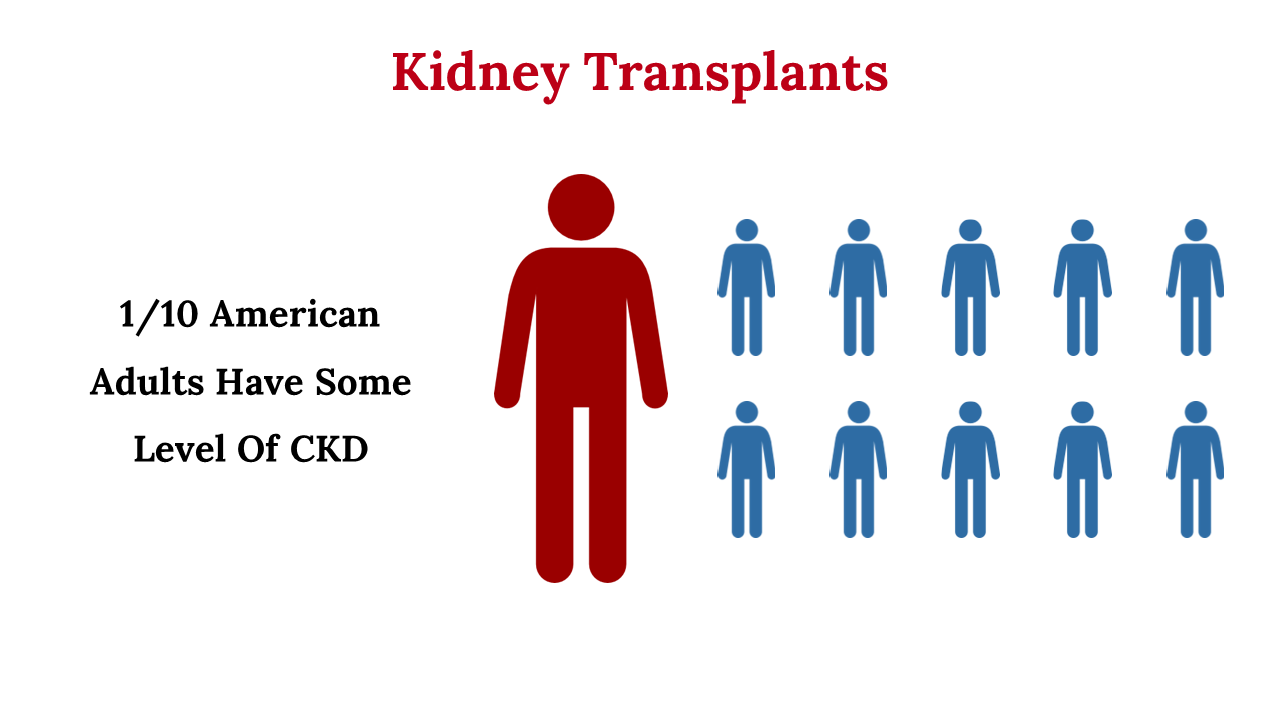 Kidney Transplants

1/10 American Adults Have Some Level Of CKD